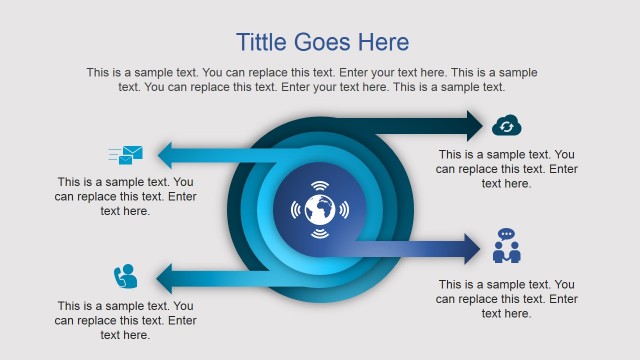 Tittle Goes Here

This is a sample text. You can replace this text. Enter your text here. This is a sample text. You can replace this text. Enter your text here. This is a sample text.

This is a sample text. You can replace this text. Enter text here.

This is a sample text. You can replace this text. Enter text here.

This is a sample text. You can replace this text. Enter text here.

This is a sample text. You can replace this text. Enter text here.